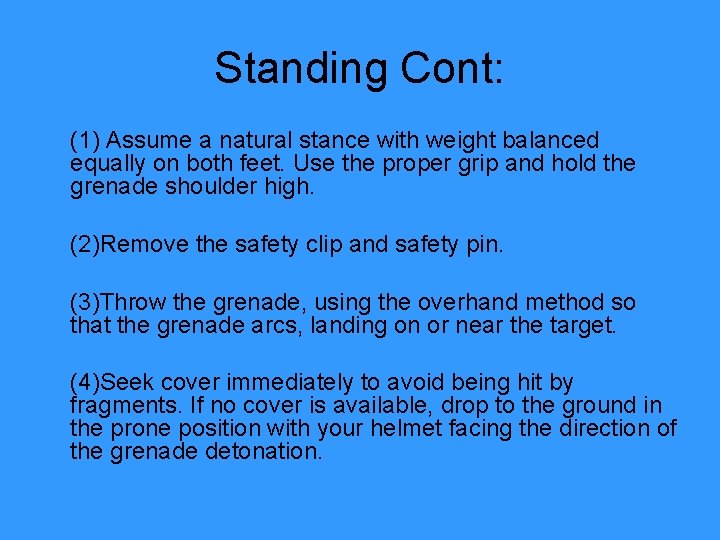 Standing Cont:

(1) Assume a natural stance with weight balanced equally on both feet. Use the proper grip and hold the grenade shoulder high.

(2)Remove the safety clip and safety pin.

(3)Throw the grenade, using the overhand method so that the grenade arcs, landing on or near the target.

(4)Seek cover immediately to avoid being hit by fragments. If no cover is available, drop to the ground in the prone position with your helmet facing the direction of the grenade detonation.